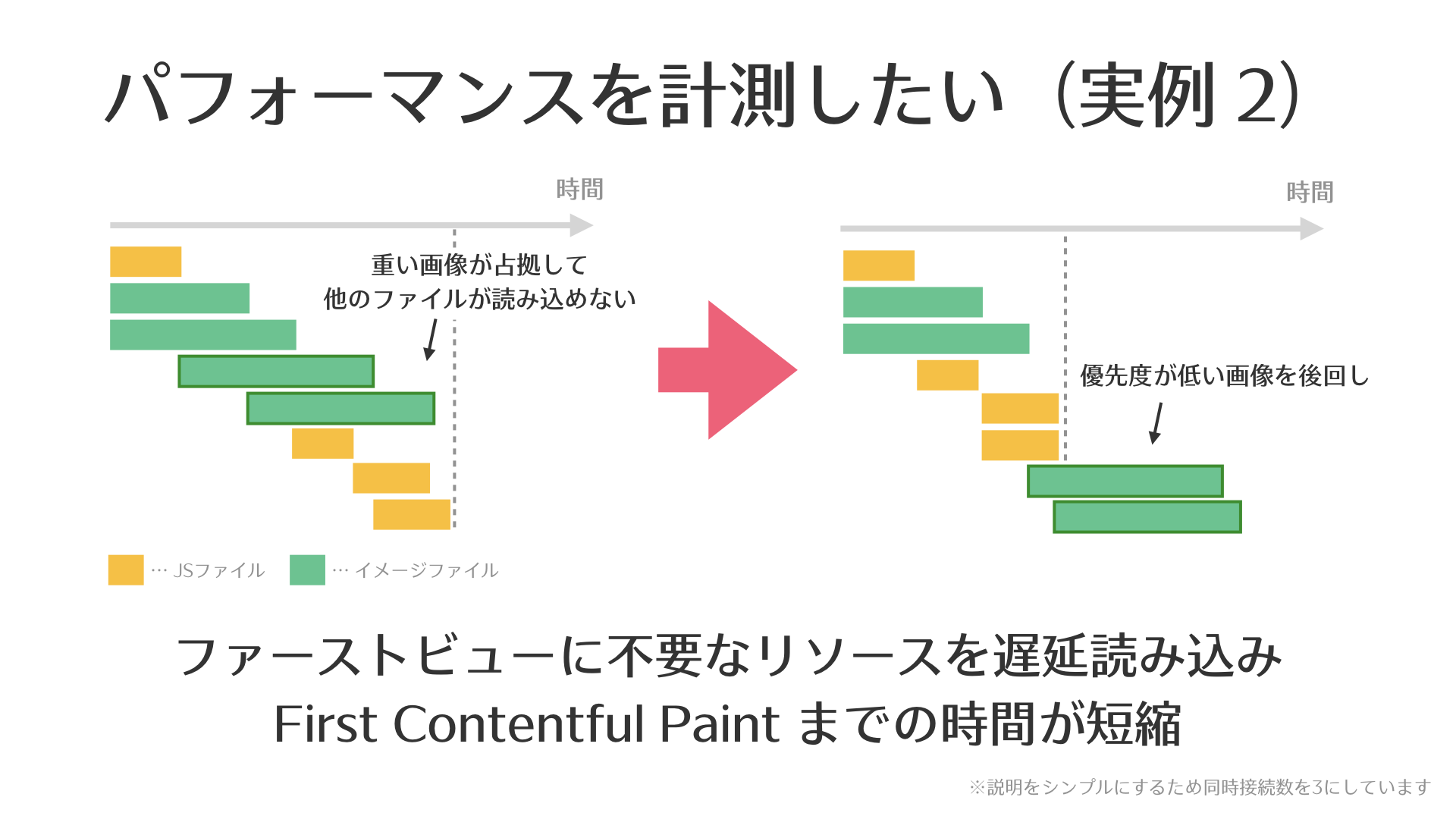 パフォーマンスを計測したい（実例 2）

時間

重い画像が占拠して
他のファイルが読み込めない

時間

優先度が低い画像を後回し

… JSファイル … イメージファイル

ファーストビューに不要なリソースを遅延読み込み
First Contentful Paint までの時間が短縮

※説明をシンプルにするため同時接続数を3にしています